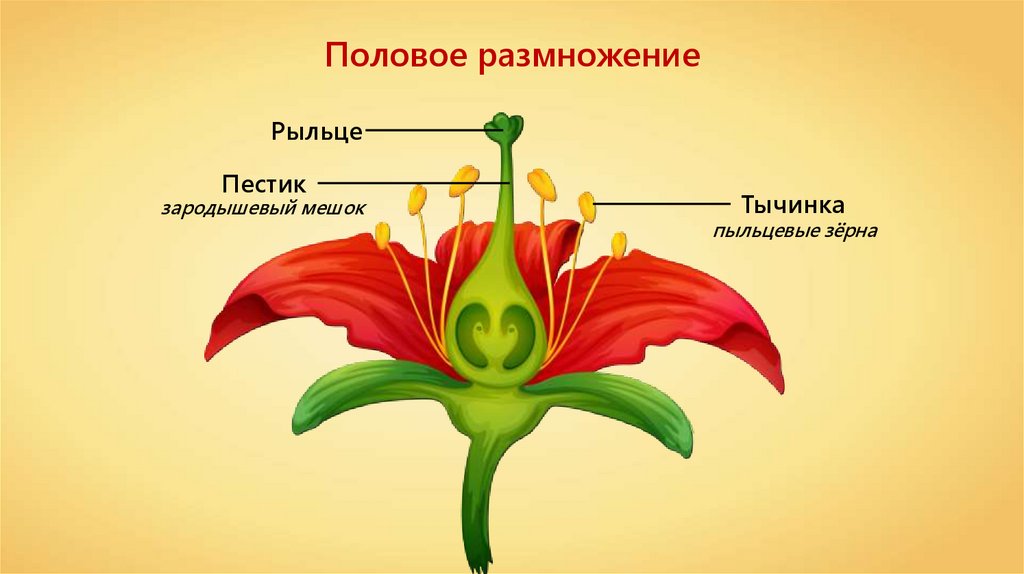 Половое размножение

Рыльце

Пестик
зародышевый мешок

Тычинка
пыльцевые зёрна